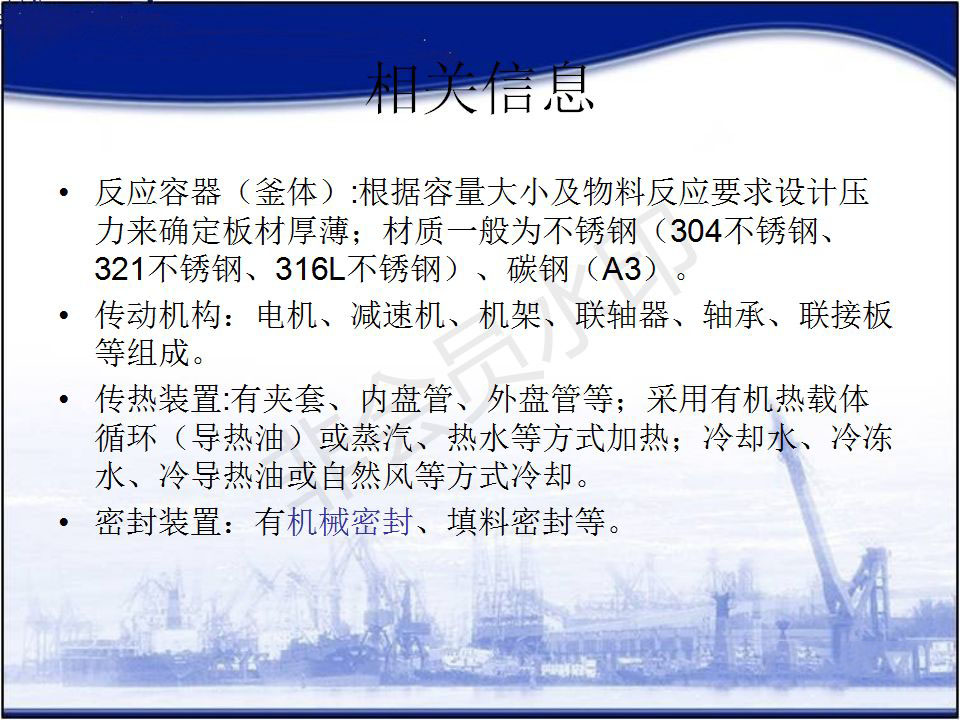 相关信息

• 反应容器（釜体）:根据容量大小及物料反应要求设计压力来确定板材厚薄；材质一般为不锈钢（304不锈钢、321不锈钢、316L不锈钢）、碳钢（A3）。

• 传动机构：电机、减速机、机架、联轴器、轴承、联接板等组成。

• 传热装置:有夹套、内盘管、外盘管等；采用有机热载体循环（导热油）或蒸汽、热水等方式加热；冷却水、冷冻水、冷导热油或自然风等方式冷却。

• 密封装置：有机械密封、填料密封等。